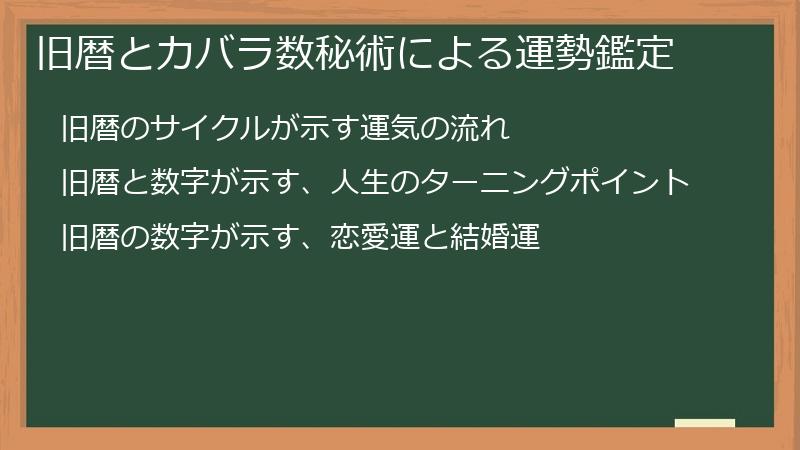 旧暦とカバラ数秘術による運勢鑑定

旧暦のサイクルが示す運気の流れ

旧暦と数字が示す、人生のターニングポイント

旧暦の数字が示す、恋愛運と結婚運